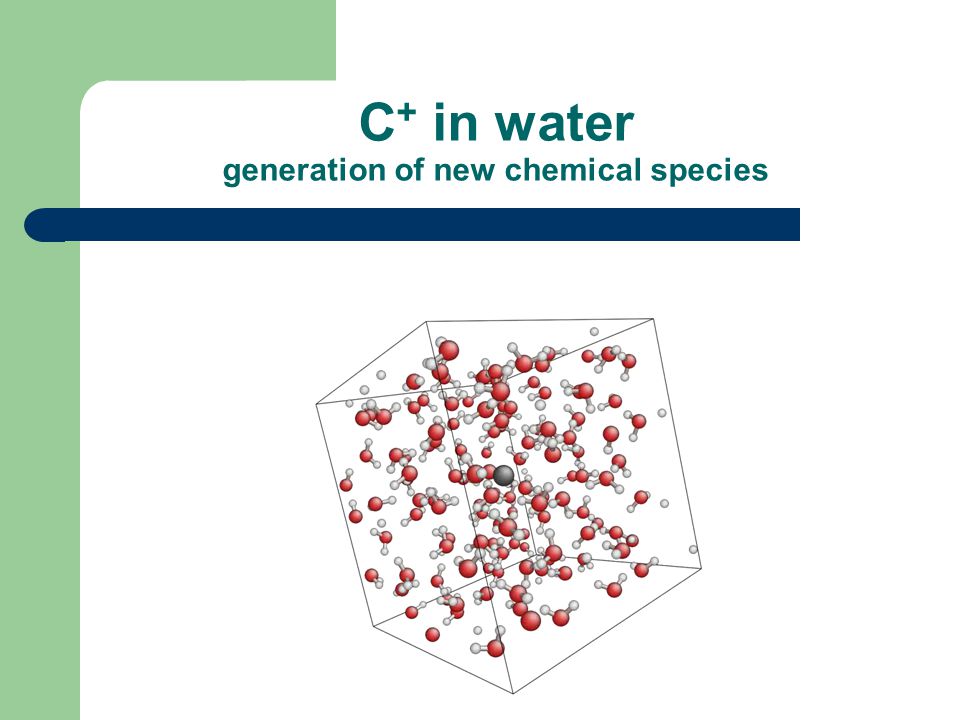 $C^+$ in water
generation of new chemical species